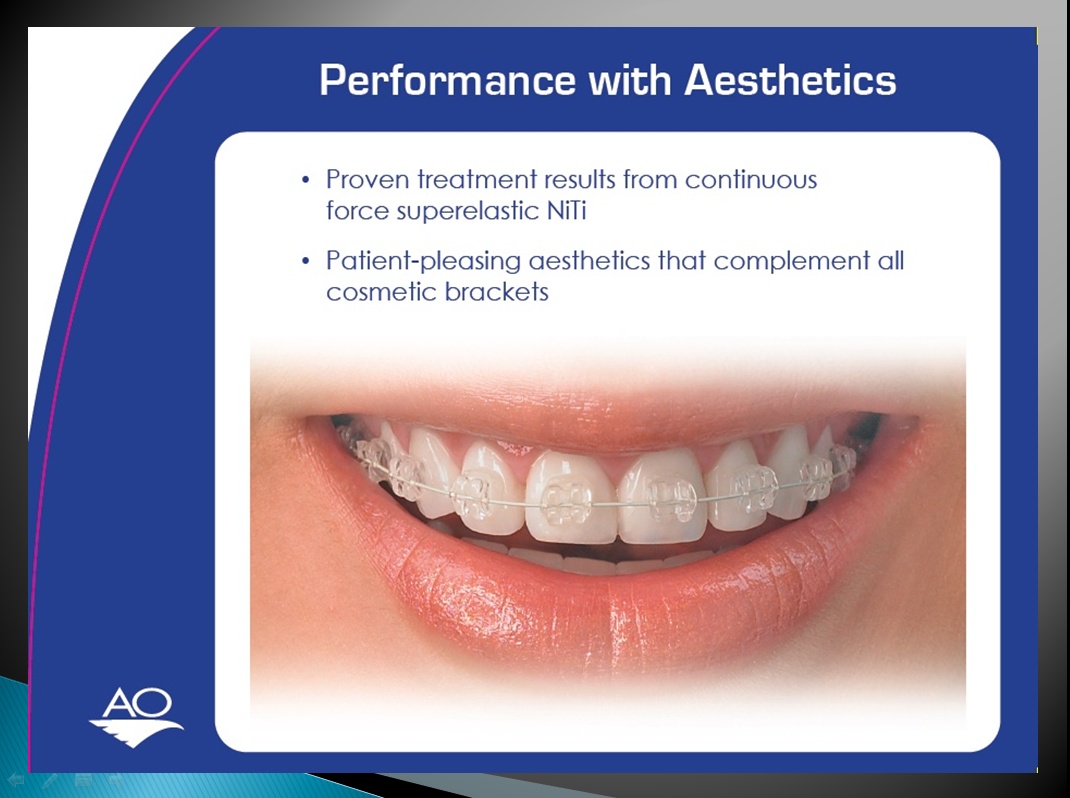 Performance with Aesthetics

• Proven treatment results from continuous force superelastic NiTi

• Patient-pleasing aesthetics that complement all cosmetic brackets

AO